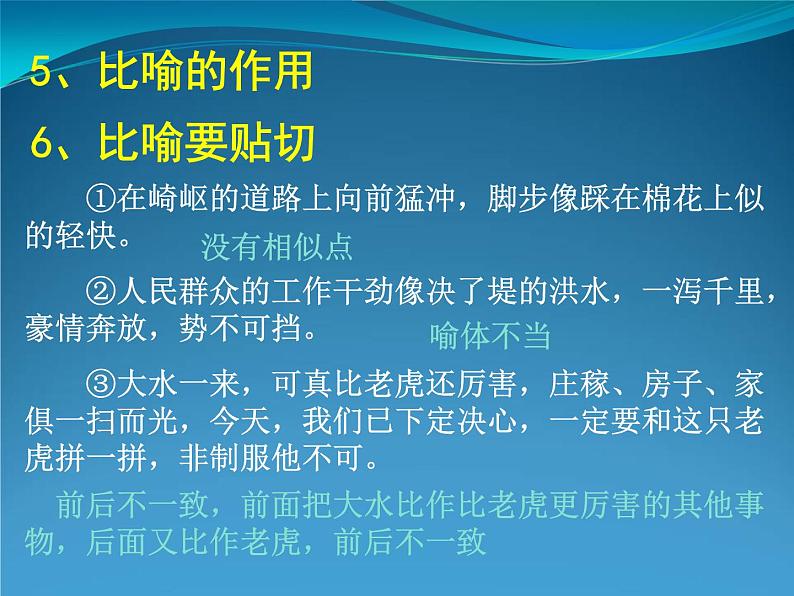 5、比喻的作用

6、比喻要贴切

①在崎岖的道路上向前猛冲，脚步像踩在棉花上似的轻快。

没有相似点

②人民群众的工作干劲像决了堤的洪水，一泻千里，豪情奔放，势不可挡。

喻体不当

③大水一来，可真比老虎还厉害，庄稼、房子、家俱一扫而光，今天，我们已下定决心，一定要和这只老虎拼一拼，非制服他不可。

前后不一致，前面把大水比作比老虎更厉害的其他事物，后面又比作老虎，前后不一致